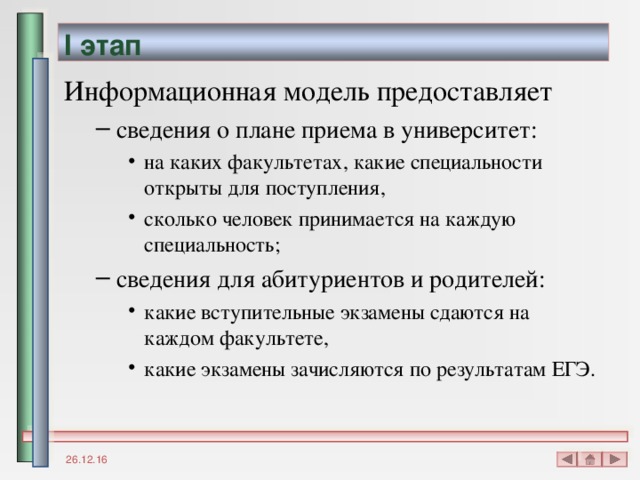 I этап

Информационная модель предоставляет

– сведения о плане приема в университет:

• на каких факультетах, какие специальности открыты для поступления,

• сколько человек принимается на каждую специальность;

– сведения для абитуриентов и родителей:

• какие вступительные экзамены сдаются на каждом факультете,

• какие экзамены зачисляются по результатам ЕГЭ.

26.12.16